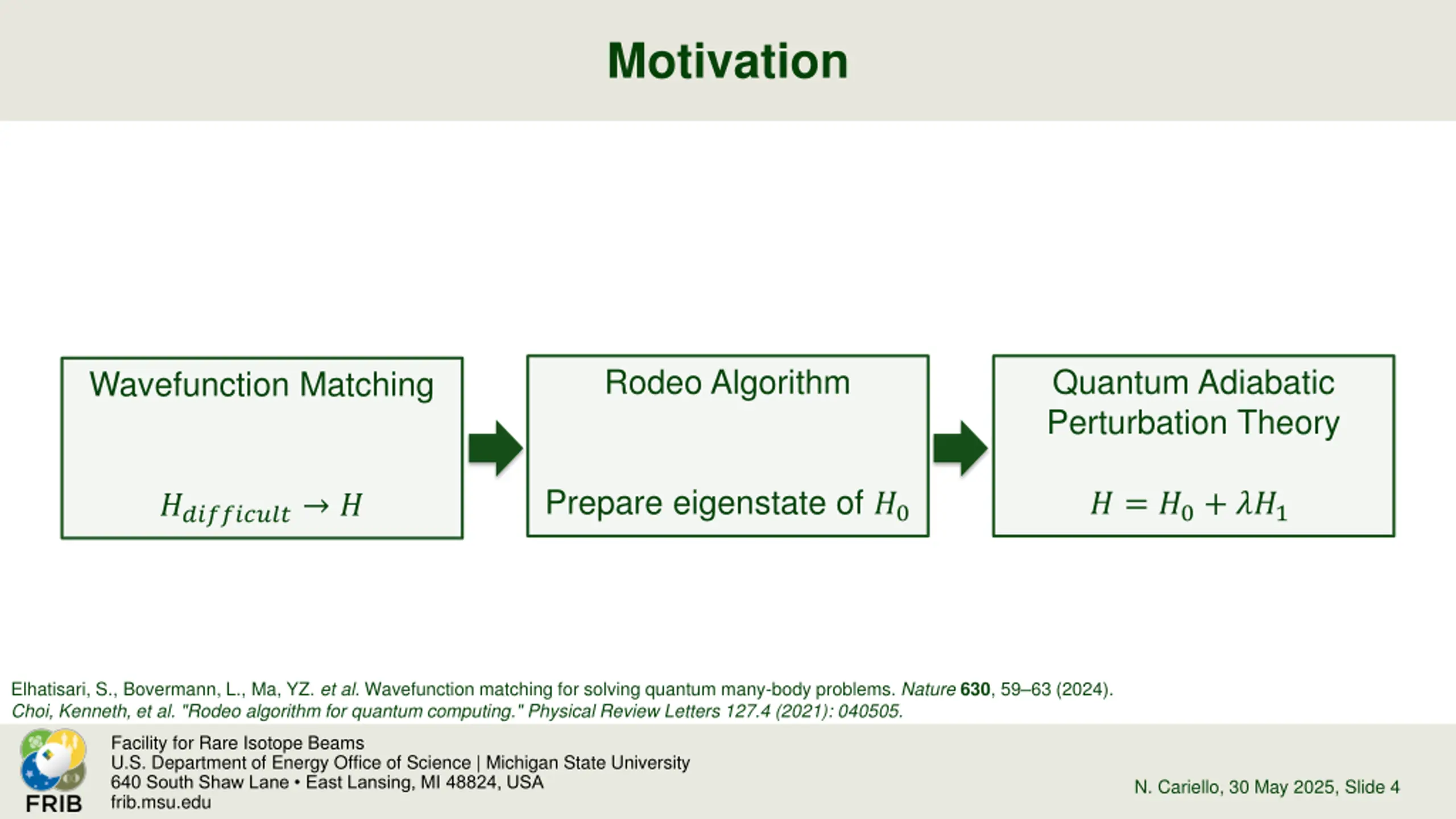 Motivation

Wavefunction Matching

$H_{difficult} \rightarrow H$

Rodeo Algorithm

Prepare eigenstate of $H_0$

Quantum Adiabatic Perturbation Theory

$H = H_0 + \lambda H_1$

Elhatisari, S., Bovermann, L., Ma, YZ. et al. Wavefunction matching for solving quantum many-body problems. Nature 630, 59–63 (2024).
Choi, Kenneth, et al. "Rodeo algorithm for quantum computing." Physical Review Letters 127.4 (2021): 040505.

FRIB

Facility for Rare Isotope Beams
U.S. Department of Energy Office of Science | Michigan State University
640 South Shaw Lane • East Lansing, MI 48824, USA
frib.msu.edu

N. Cariello, 30 May 2025, Slide 4